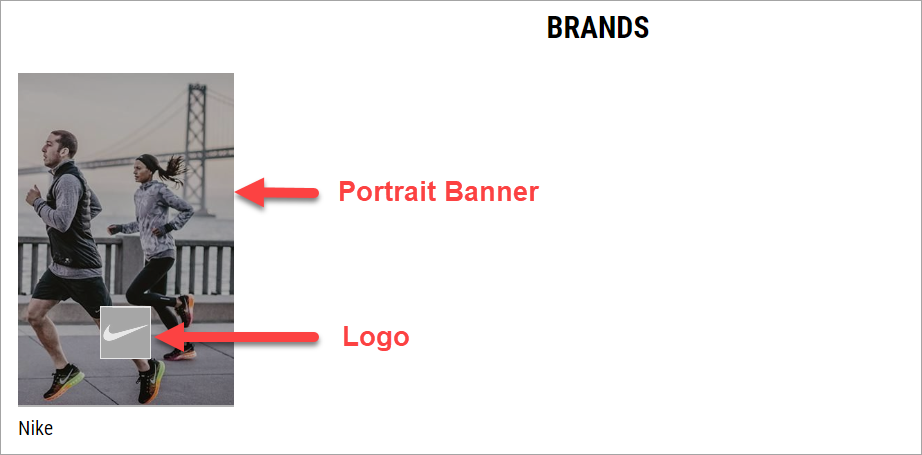 BRANDS

Portrait Banner

Logo

Nike